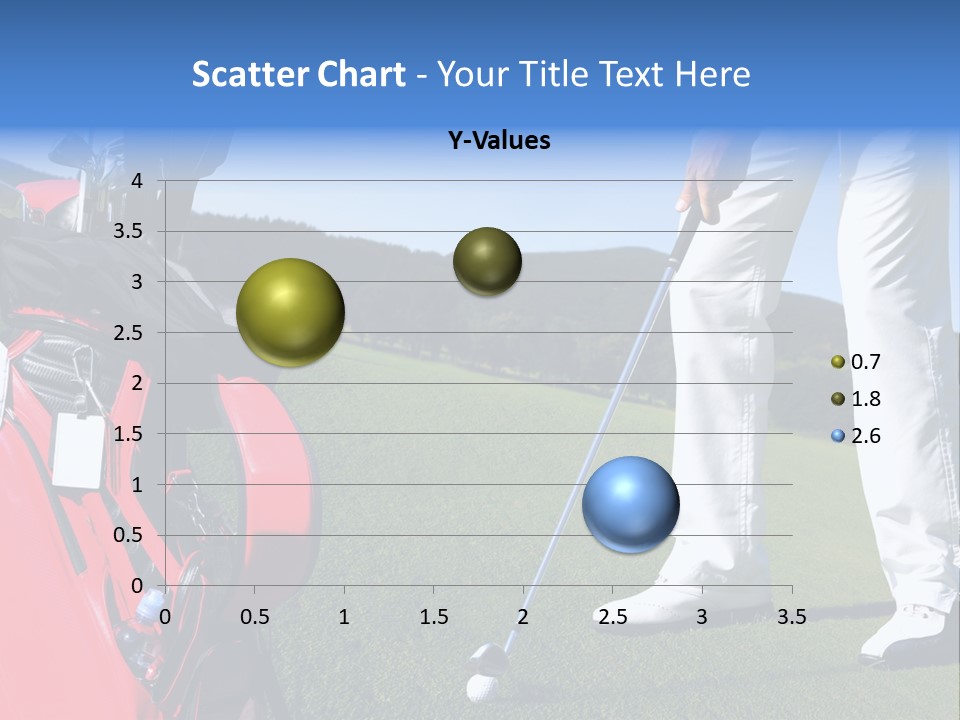 Scatter Chart - Your Title Text Here

Y-Values

4
3.5
3
2.5
2
1.5
1
0.5
0

0 0.5 1 1.5 2 2.5 3 3.5

0.7
1.8
2.6